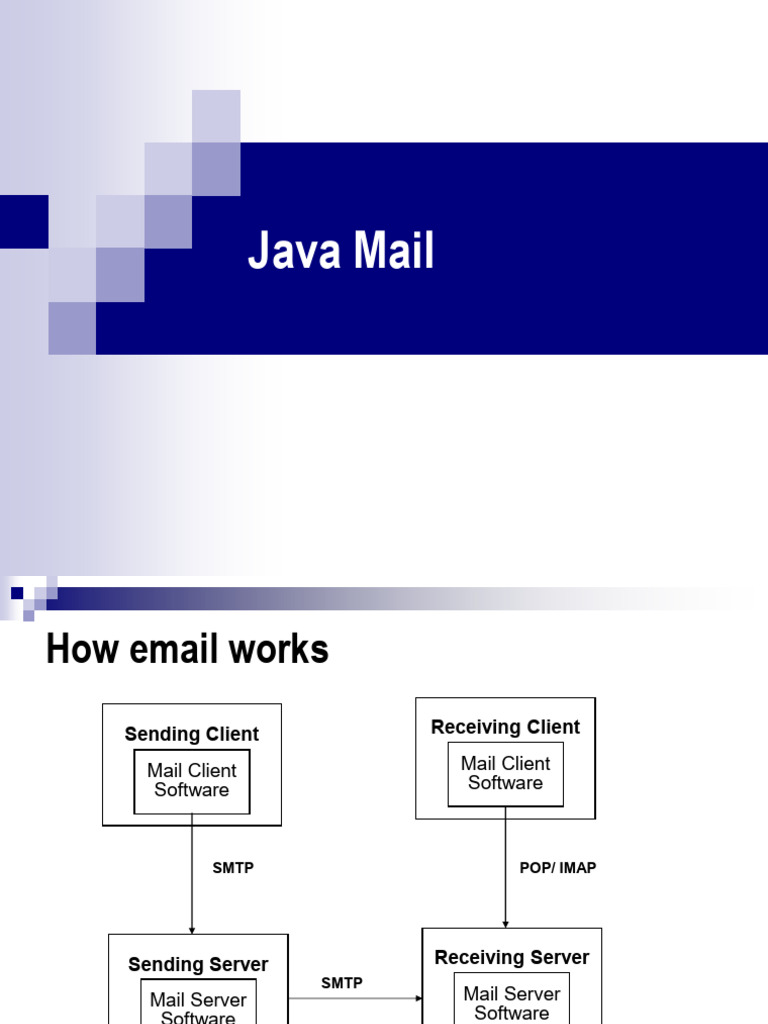 Java Mail

How email works

Sending Client
Mail Client Software

Receiving Client
Mail Client Software

SMTP

POP/ IMAP

Sending Server
Mail Server Software

SMTP

Receiving Server
Mail Server Software